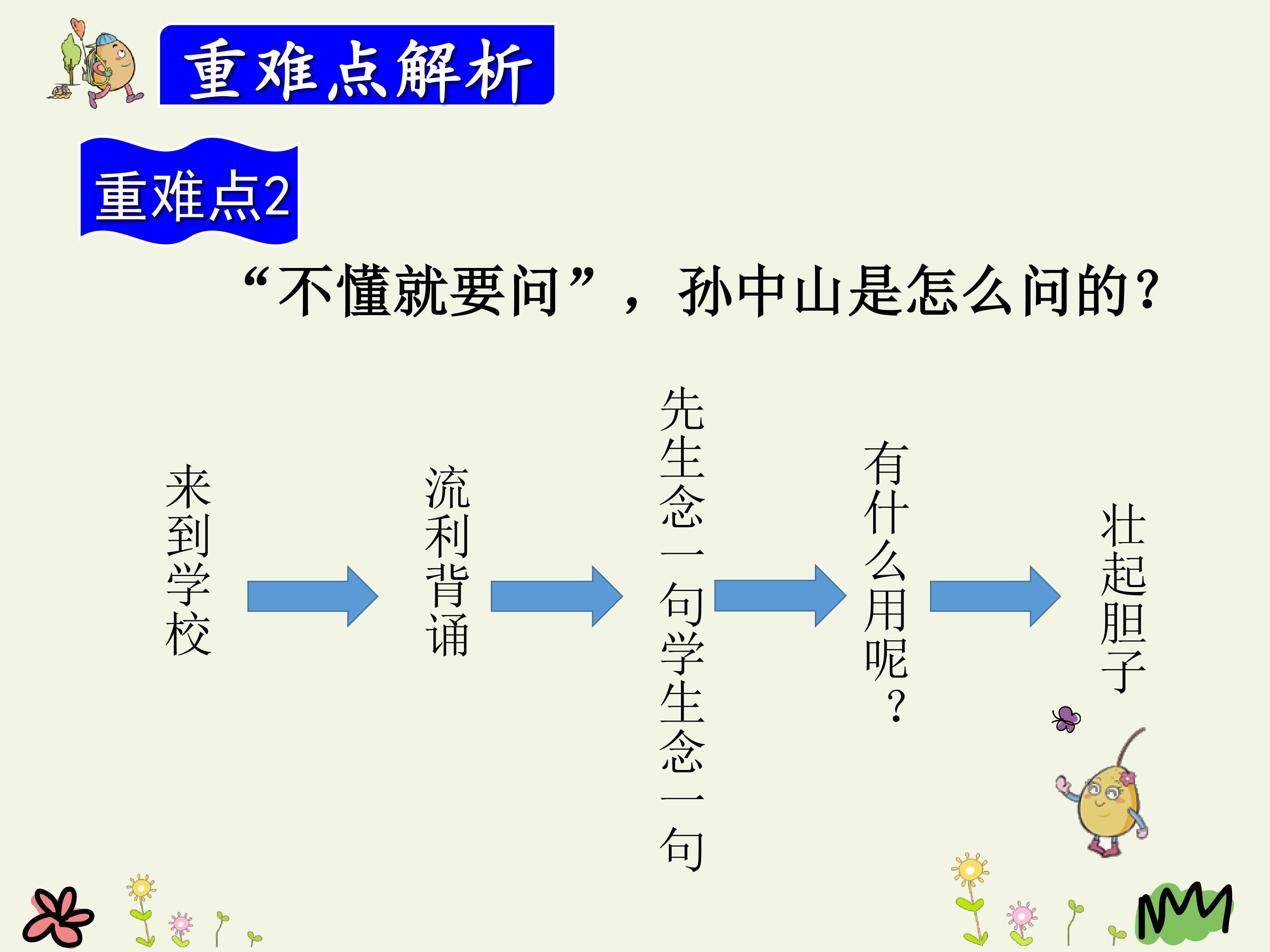 重难点解析

重难点2

“不懂就要问”，孙中山是怎么问的?

来到学校

流利背诵

先生念一句学生念一句

有什么用呢?

壮起胆子